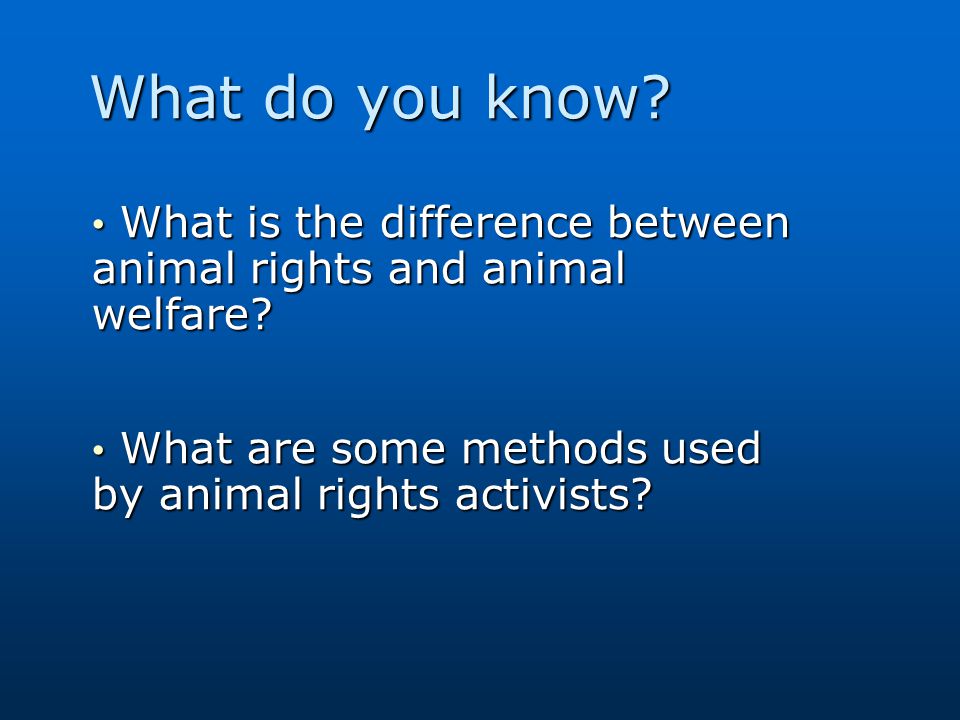 What do you know?

• What is the difference between animal rights and animal welfare?

• What are some methods used by animal rights activists?